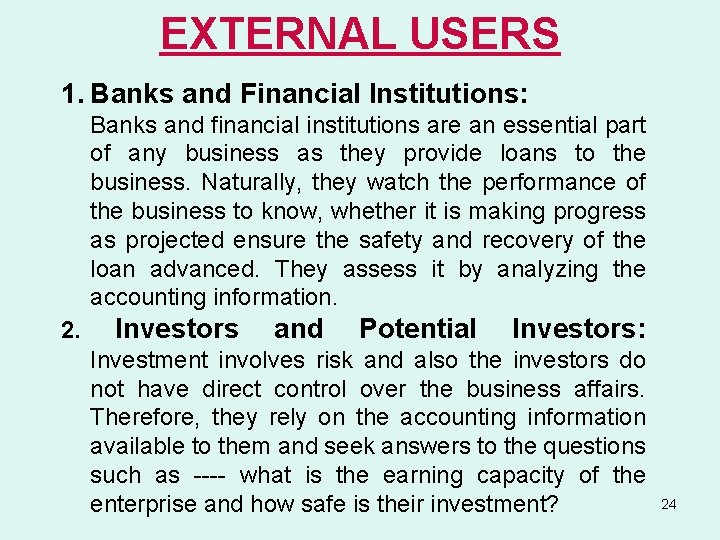 EXTERNAL USERS

1. Banks and Financial Institutions:
Banks and financial institutions are an essential part of any business as they provide loans to the business. Naturally, they watch the performance of the business to know, whether it is making progress as projected ensure the safety and recovery of the loan advanced. They assess it by analyzing the accounting information.

2. Investors and Potential Investors:
Investment involves risk and also the investors do not have direct control over the business affairs. Therefore, they rely on the accounting information available to them and seek answers to the questions such as ---- what is the earning capacity of the enterprise and how safe is their investment?

24